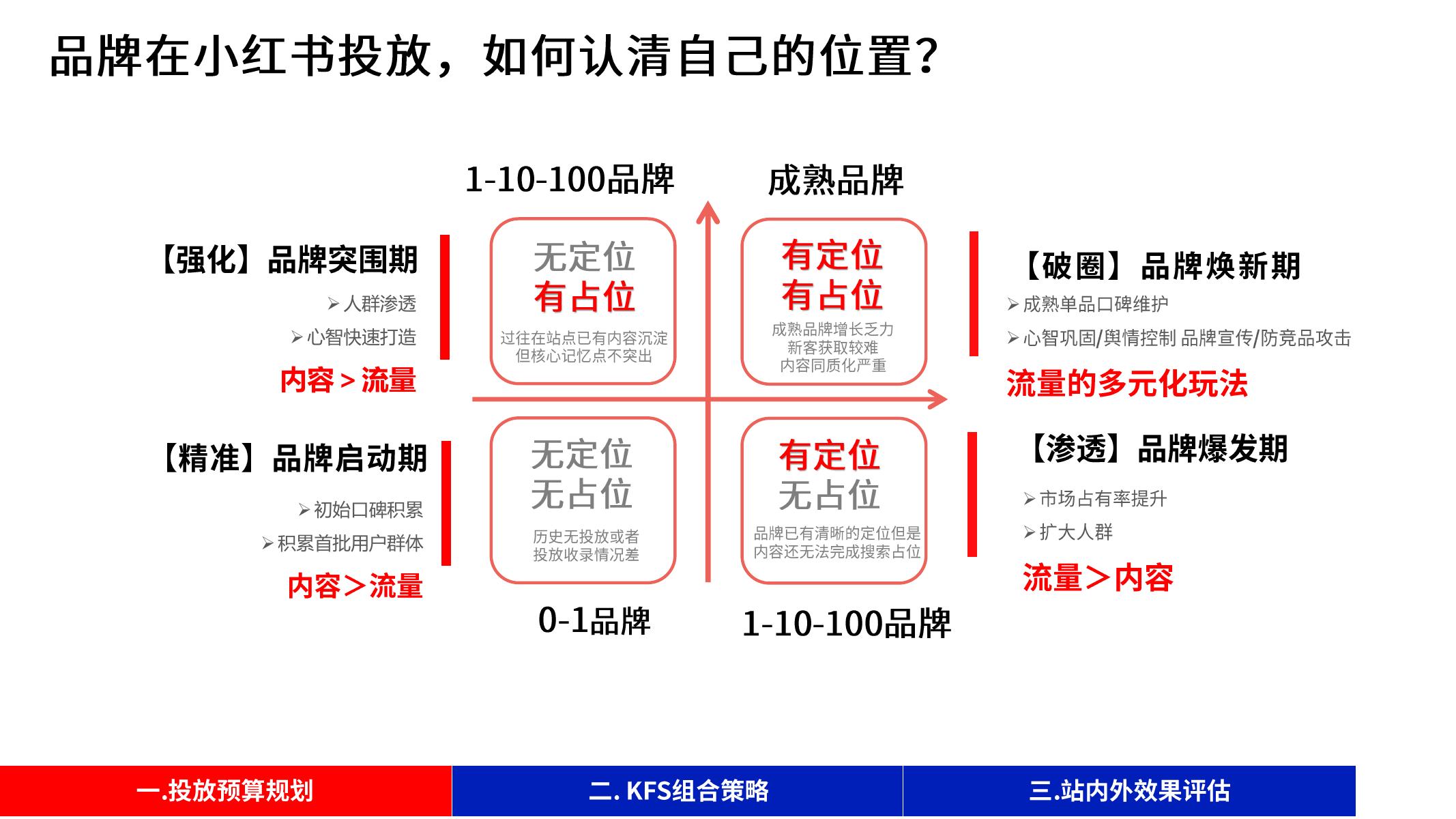 品牌在小红书投放，如何认清自己的位置？

1-10-100品牌

成熟品牌

【强化】品牌突围期

➢人群渗透

➢心智快速打造

内容＞流量

无定位
有占位

过往在站点已有内容沉淀
但核心记忆点不突出

有定位
有占位

成熟品牌增长乏力
新客获取较难
内容同质化严重

【破圈】品牌焕新期

➢成熟单品口碑维护

➢心智巩固/舆情控制 品牌宣传/防竞品攻击

流量的多元化玩法

【精准】品牌启动期

➢初始口碑积累

➢积累首批用户群体

内容＞流量

无定位
无占位

历史无投放或者
投放收录情况差

有定位
无占位

品牌已有清晰的定位但是
内容还无法完成搜索占位

【渗透】品牌爆发期

➢市场占有率提升

➢扩大人群

流量＞内容

0-1品牌

1-10-100品牌

一.投放预算规划

二. KFS组合策略

三.站内外效果评估